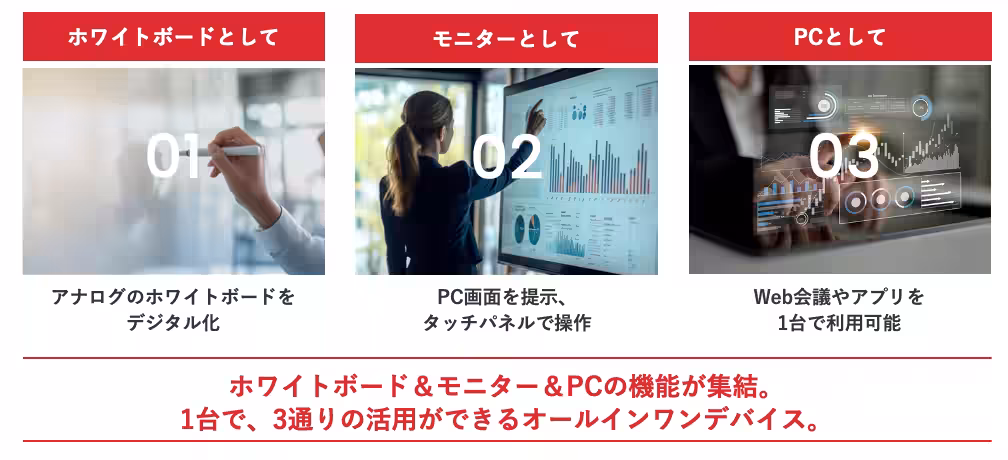 ホワイトボードとして

01

アナログのホワイトボードをデジタル化

モニターとして

02

PC画面を提示、タッチパネルで操作

PCとして

03

Web会議やアプリを1台で利用可能

ホワイトボード＆モニター＆PCの機能が集結。
1台で、3通りの活用ができるオールインワンデバイス。